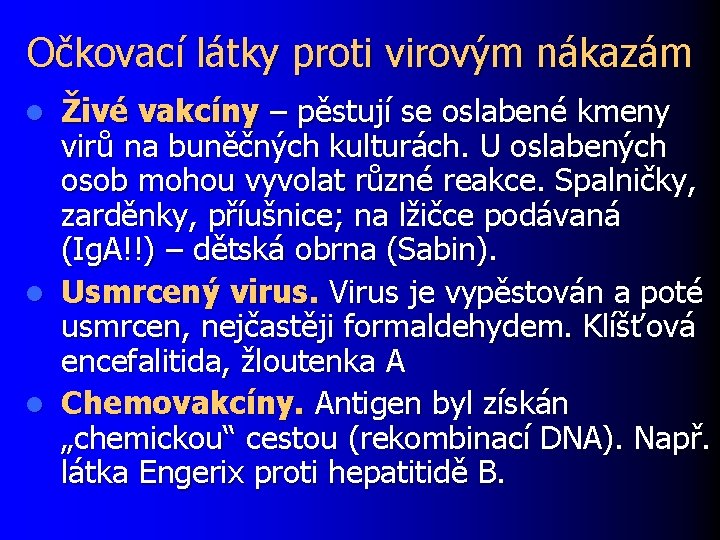 Očkovací látky proti virovým nákazám

- Živé vakcíny – pěstují se oslabené kmeny virů na buněčných kulturách. U oslabených osob mohou vyvolat různé reakce. Spalničky, zarděnky, příušnice; na lžičce podávaná (IgA!!) – dětská obrna (Sabin).
- Usmrcený virus. Virus je vypěstován a poté usmrcen, nejčastěji formaldehydem. Klíšťová encefalitida, žloutenka A
- Chemovakcíny. Antigen byl získán „chemickou“ cestou (rekombinací DNA). Např. látka Engerix proti hepatitidě B.